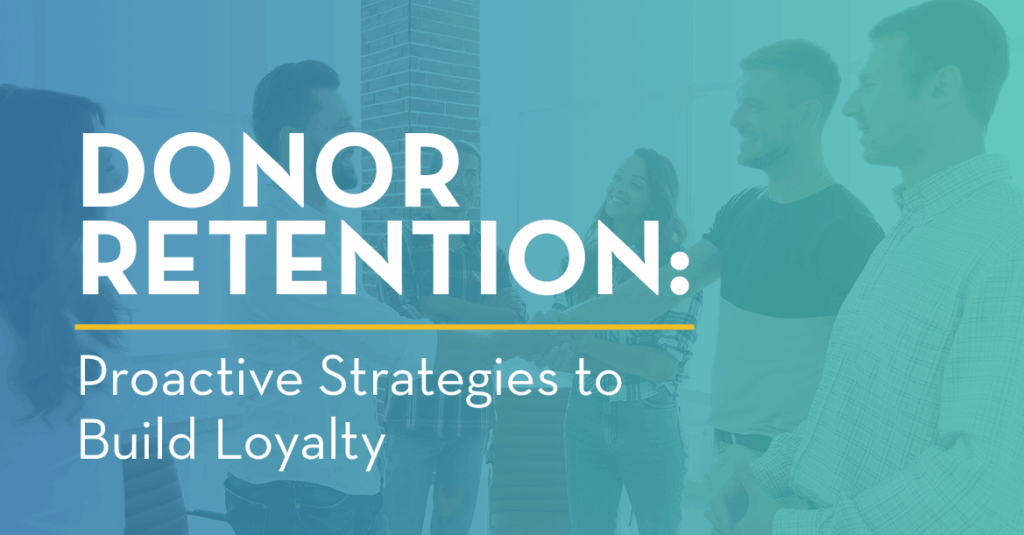 DONOR RETENTION:

Proactive Strategies to Build Loyalty